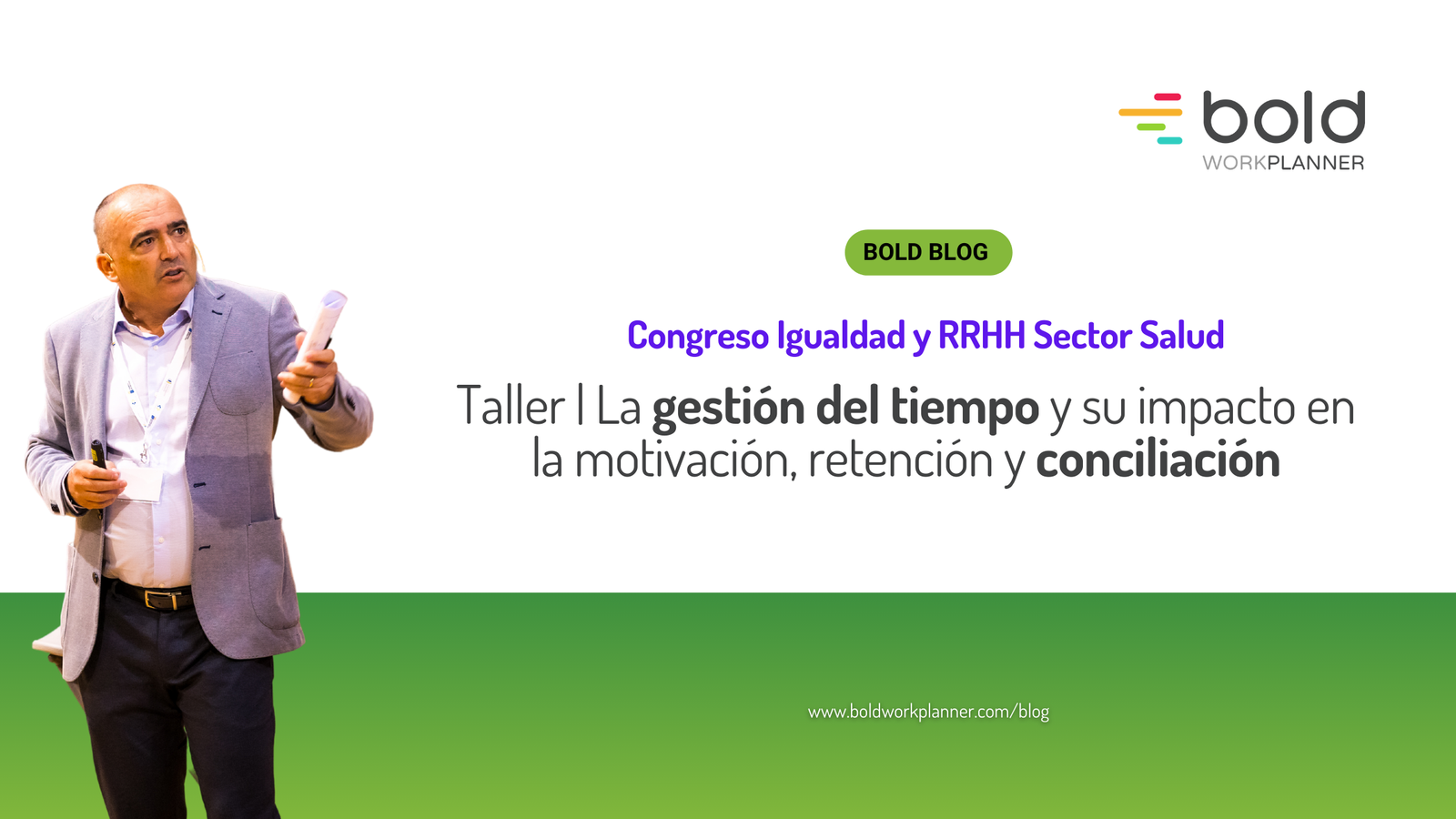 bold
WORKPLANNER

BOLD BLOG

Congreso Igualdad y RRHH Sector Salud

Taller | La gestión del tiempo y su impacto en la motivación, retención y conciliación

www.boldworkplanner.com/blog